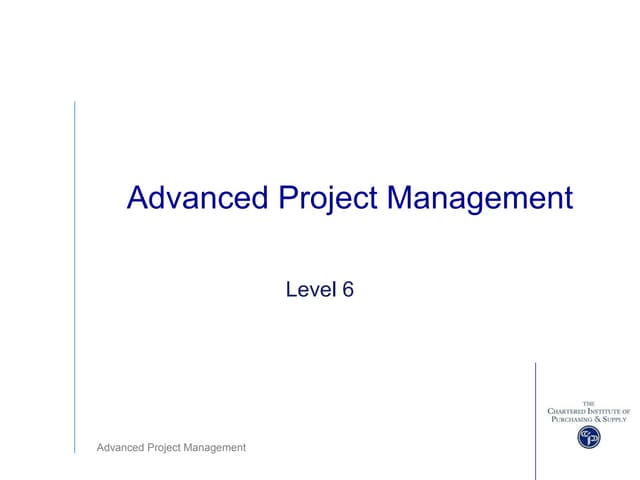 Advanced Project Management

Level 6

Advanced Project Management

THE
CHARTERED INSTITUTE OF
PURCHASING & SUPPLY